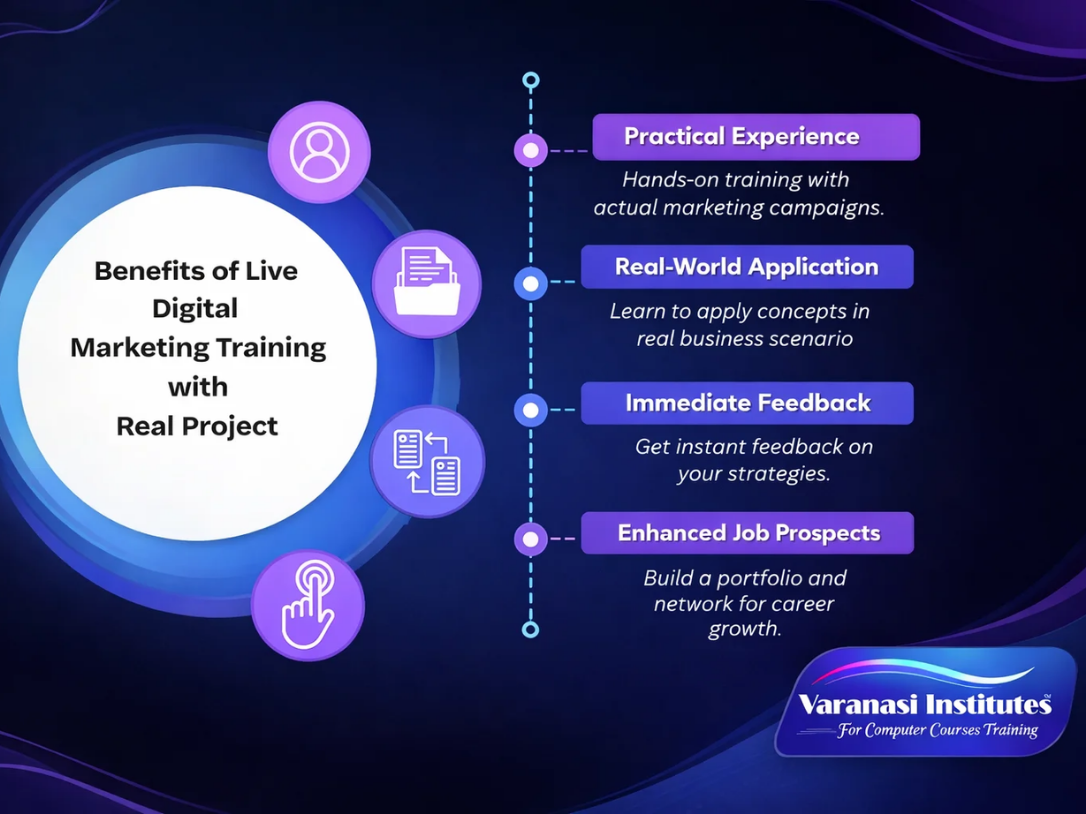 Benefits of Live Digital Marketing Training with Real Project

Practical Experience

Hands-on training with actual marketing campaigns.

Real-World Application

Learn to apply concepts in real business scenario

Immediate Feedback

Get instant feedback on your strategies.

Enhanced Job Prospects

Build a portfolio and network for career growth.

Varanasi Institutes

For Computer Courses Training